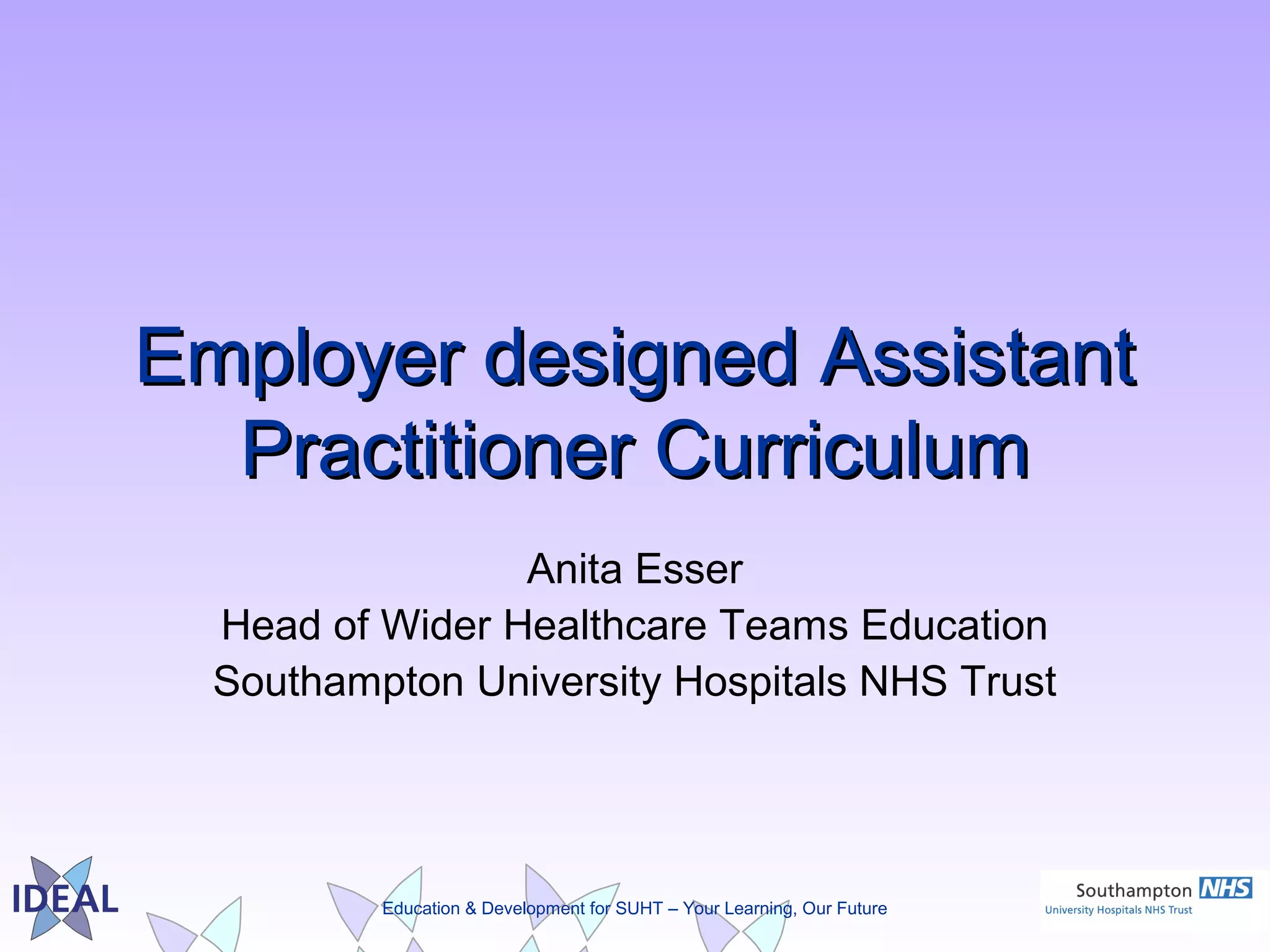 Employer designed Assistant Practitioner Curriculum

Anita Esser
Head of Wider Healthcare Teams Education
Southampton University Hospitals NHS Trust

IDEAL

Education & Development for SUHT – Your Learning, Our Future

Southampton NHS
University Hospitals NHS Trust